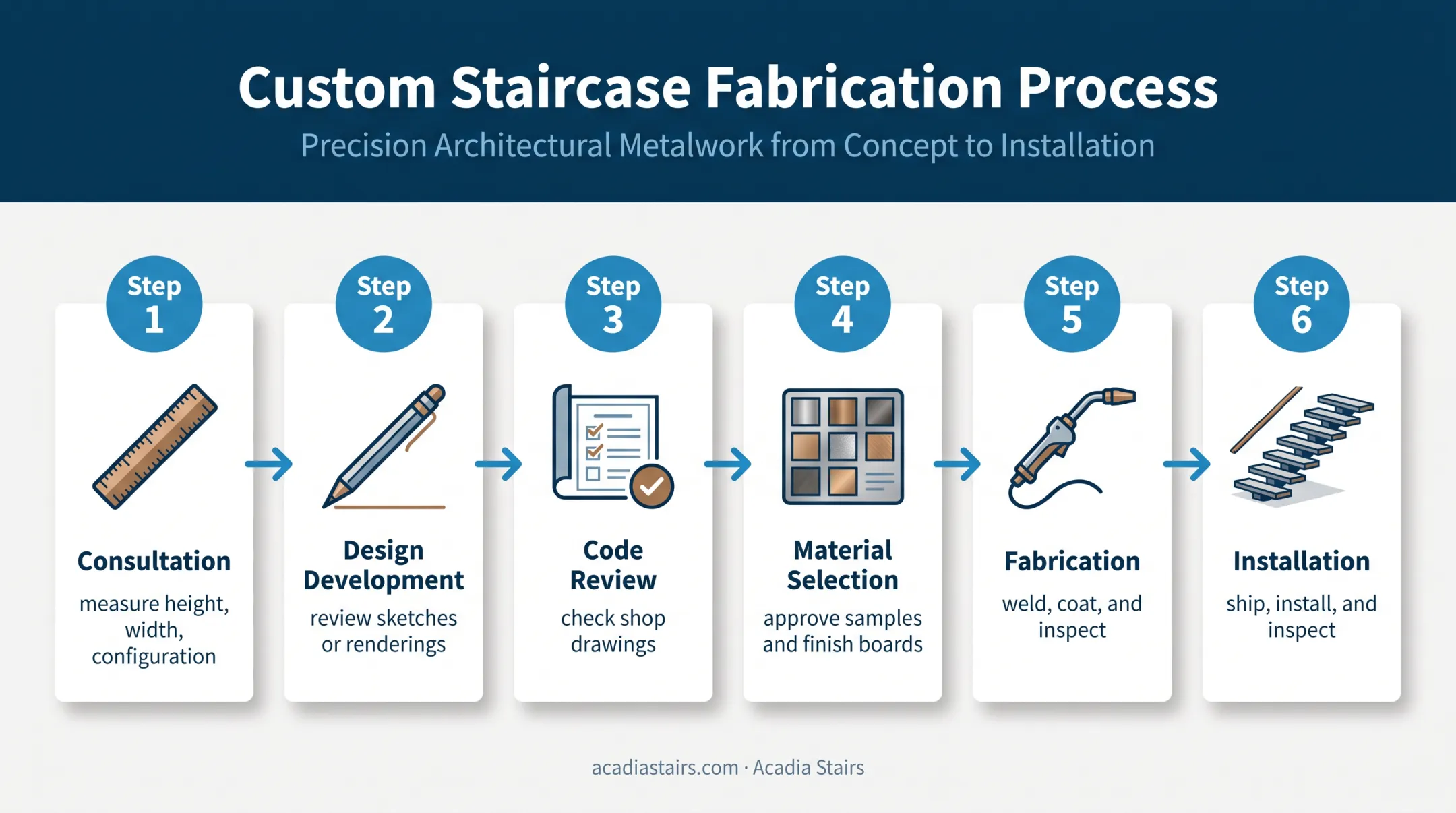 Custom Staircase Fabrication Process

Precision Architectural Metalwork from Concept to Installation

Step 1

Consultation

measure height, width, configuration

Step 2

Design Development

review sketches or renderings

Step 3

Code Review

check shop drawings

Step 4

Material Selection

approve samples and finish boards

Step 5

Fabrication

weld, coat, and inspect

Step 6

Installation

ship, install, and inspect

acadiastairs.com · Acadia Stairs